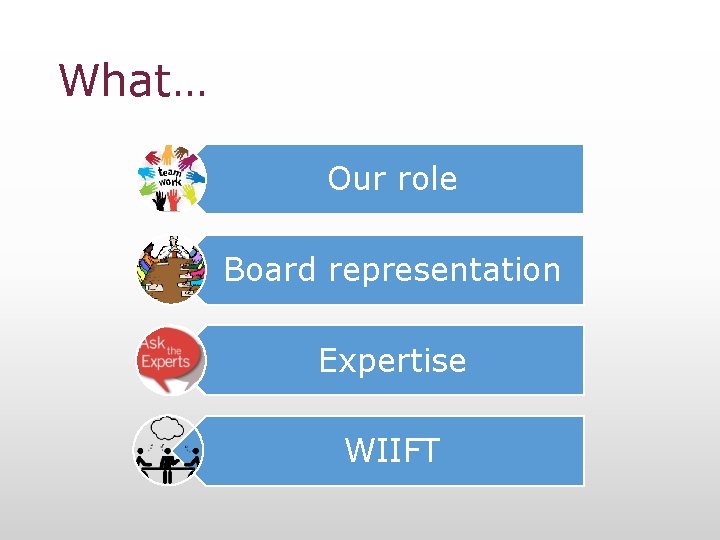 What…

team work

Our role

Board representation

Ask the Experts

Expertise

WIIFT